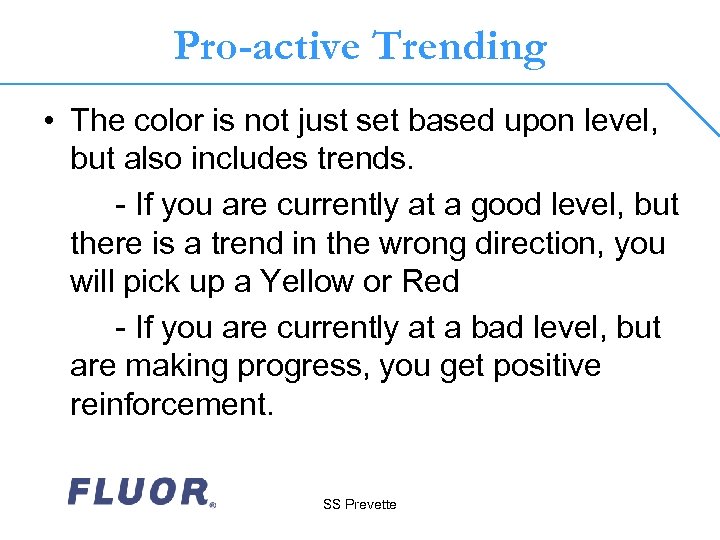 Pro-active Trending

• The color is not just set based upon level, but also includes trends.

- If you are currently at a good level, but there is a trend in the wrong direction, you will pick up a Yellow or Red

- If you are currently at a bad level, but are making progress, you get positive reinforcement.

FLUOR®

SS Prevette